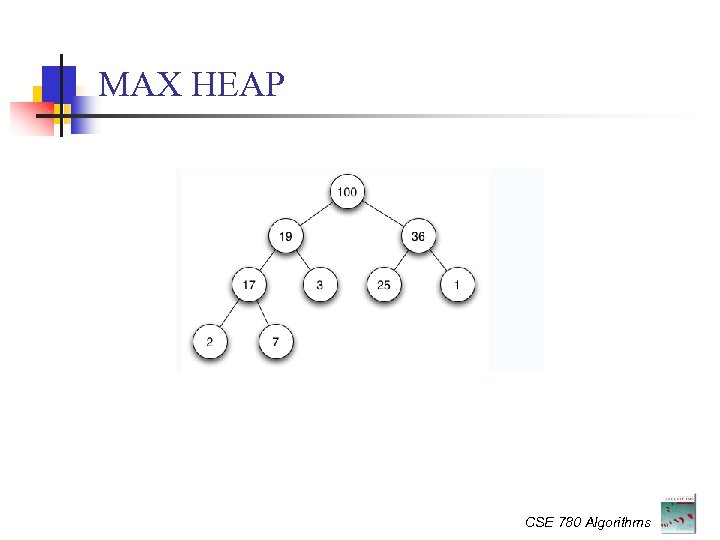 MAX HEAP

100
19
36
17
3
25
1
2
7

CSE 780 Algorithms